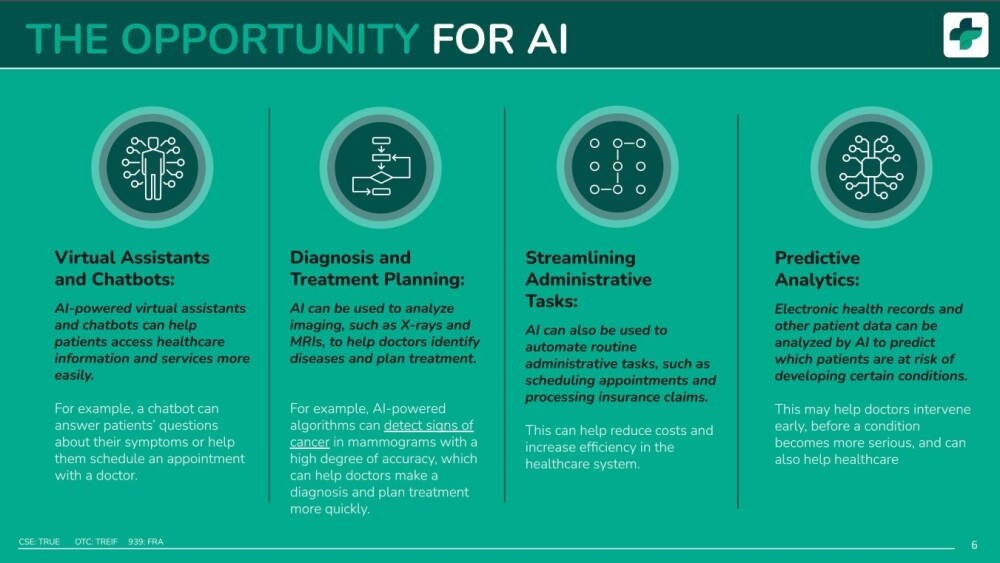 THE OPPORTUNITY FOR AI

Virtual Assistants and Chatbots:

AI-powered virtual assistants and chatbots can help patients access healthcare information and services more easily.

For example, a chatbot can answer patients' questions about their symptoms or help them schedule an appointment with a doctor.

Diagnosis and Treatment Planning:

AI can be used to analyze imaging, such as X-rays and MRIs, to help doctors identify diseases and plan treatment.

For example, AI-powered algorithms can detect signs of cancer in mammograms with a high degree of accuracy, which can help doctors make a diagnosis and plan treatment more quickly.

Streamlining Administrative Tasks:

AI can also be used to automate routine administrative tasks, such as scheduling appointments and processing insurance claims.

This can help reduce costs and increase efficiency in the healthcare system.

Predictive Analytics:

Electronic health records and other patient data can be analyzed by AI to predict which patients are at risk of developing certain conditions.

This may help doctors intervene early, before a condition becomes more serious, and can also help healthcare

CSE: TRUE OTC: TREIF 939: FRA

6